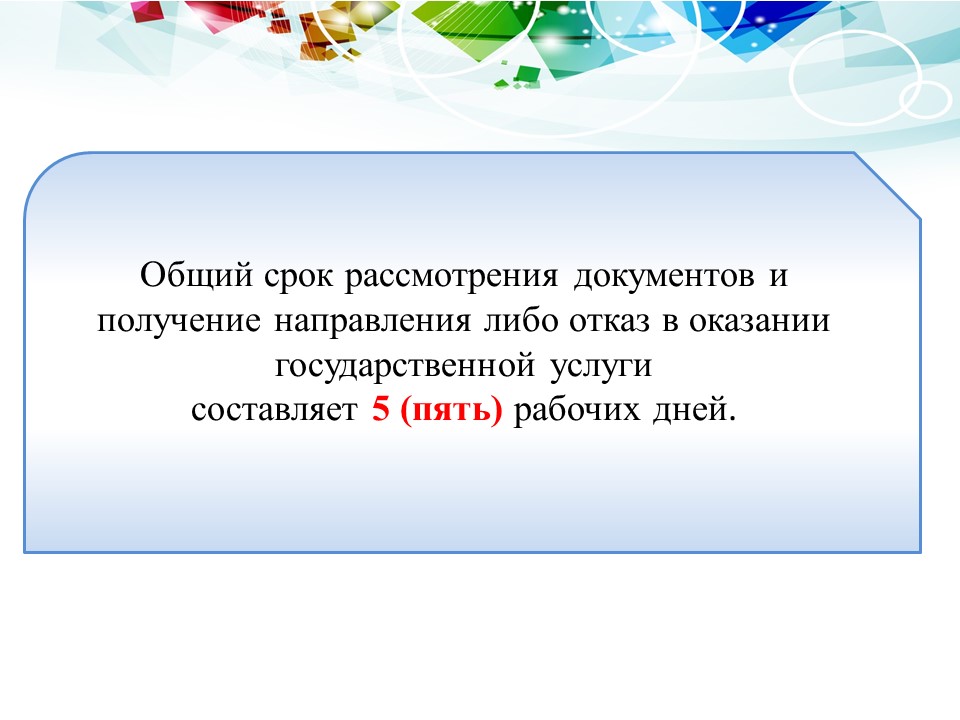 Общий срок рассмотрения документов и получение направления либо отказ в оказании государственной услуги
составляет 5 (пять) рабочих дней.